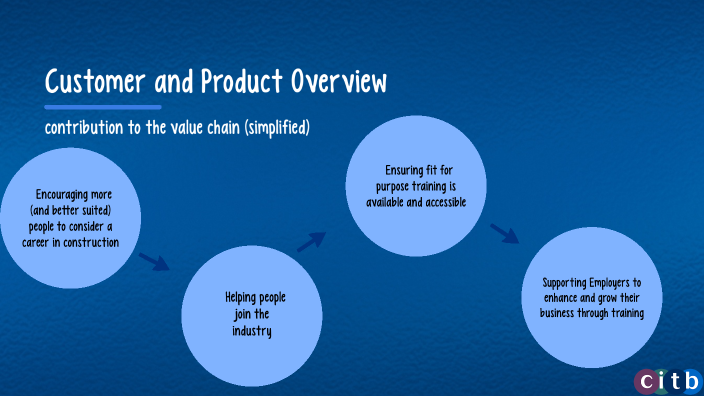 Customer and Product Overview

contribution to the value chain (simplified)

Encouraging more (and better suited) people to consider a career in construction

Helping people join the industry

Ensuring fit for purpose training is available and accessible

Supporting Employers to enhance and grow their business through training

citb